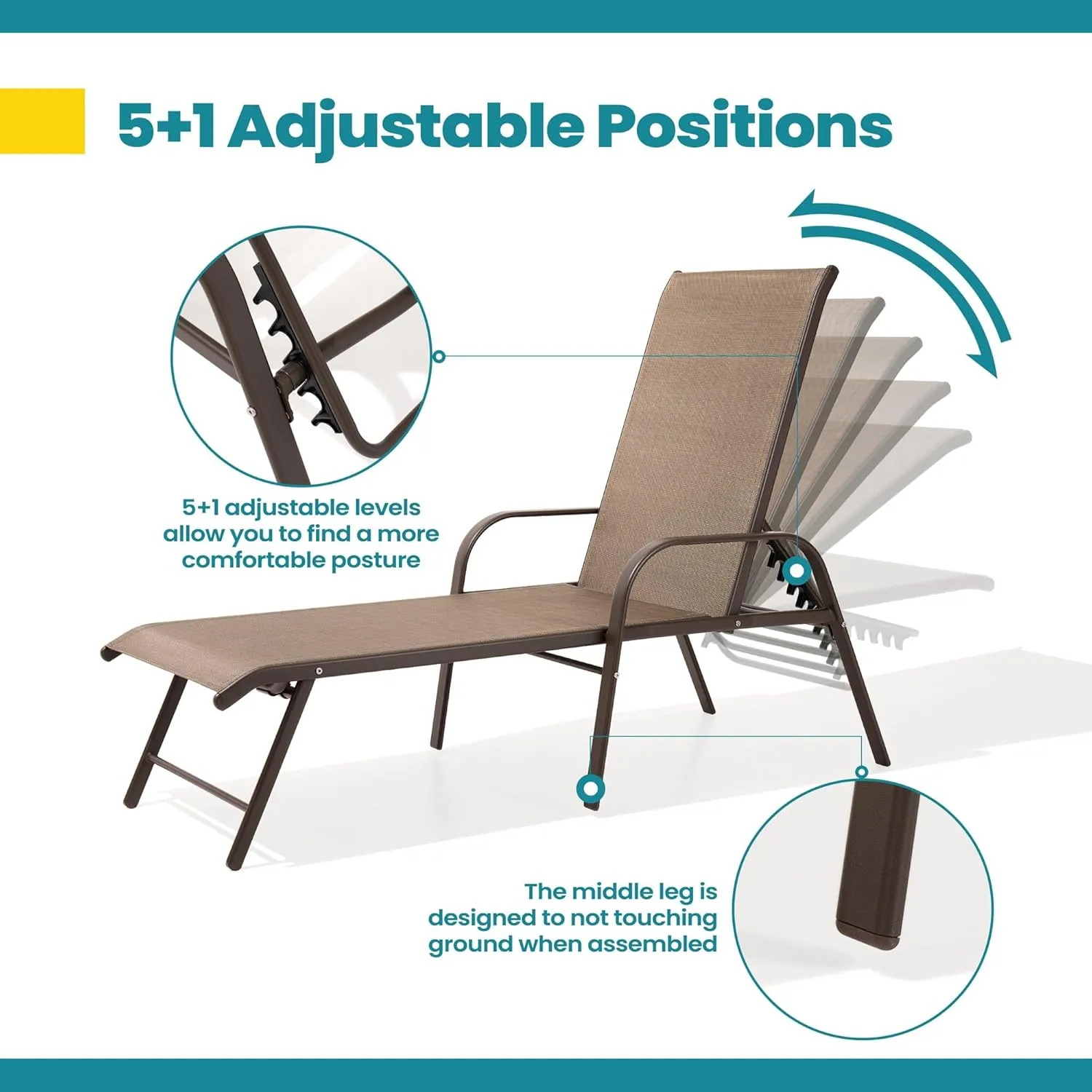 5+1 Adjustable Positions

5+1 adjustable levels allow you to find a more comfortable posture

The middle leg is designed to not touching ground when assembled